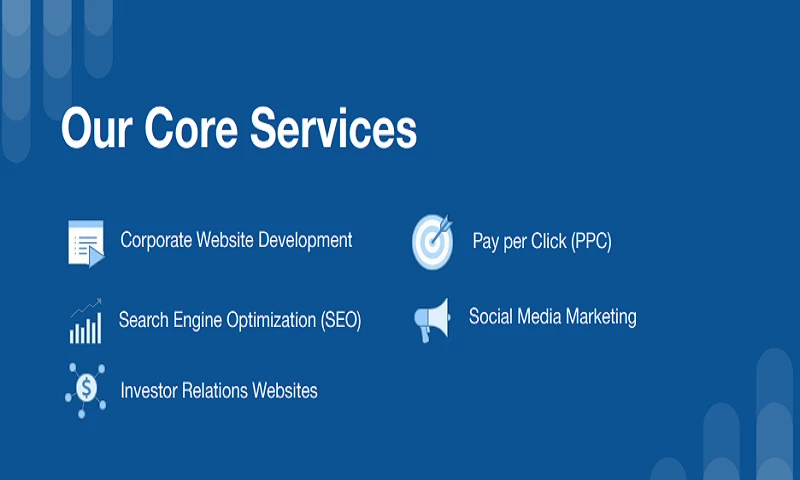 Our Core Services

Corporate Website Development

Search Engine Optimization (SEO)

Investor Relations Websites

Pay per Click (PPC)

Social Media Marketing